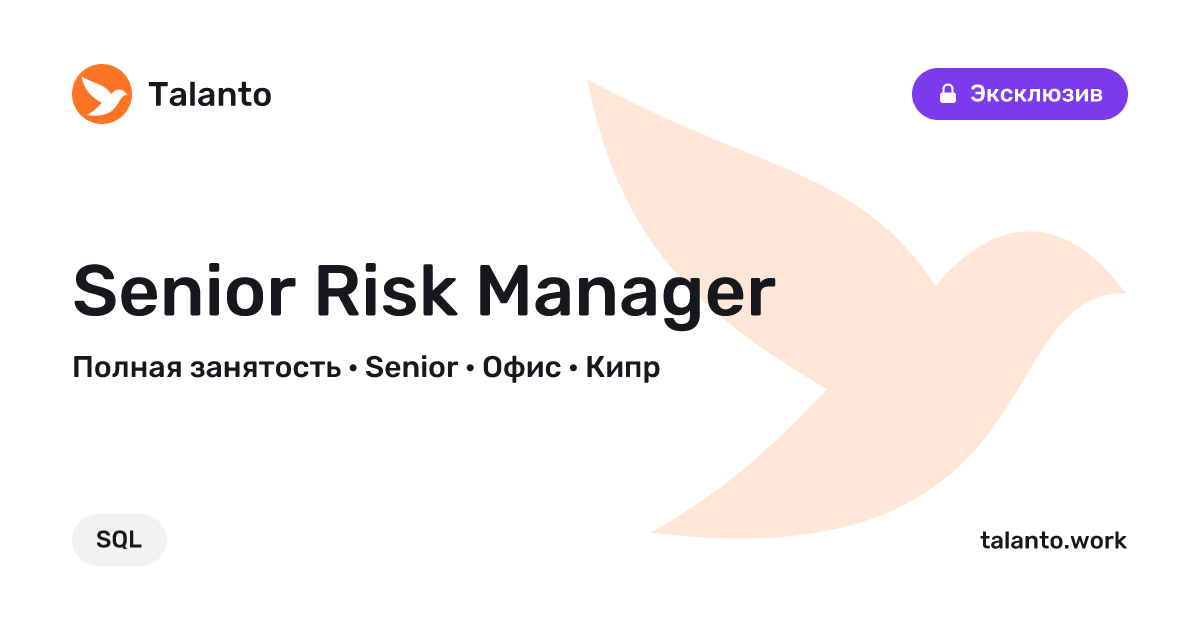 Talanto

Эксклюзив

Senior Risk Manager

Полная занятость • Senior • Офис • Кипр

SQL

talanto.work